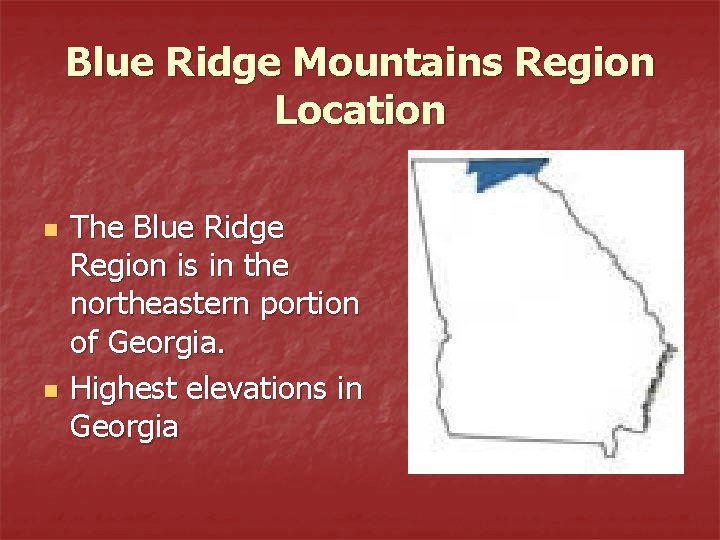 Blue Ridge Mountains Region Location

- The Blue Ridge Region is in the northeastern portion of Georgia.
- Highest elevations in Georgia